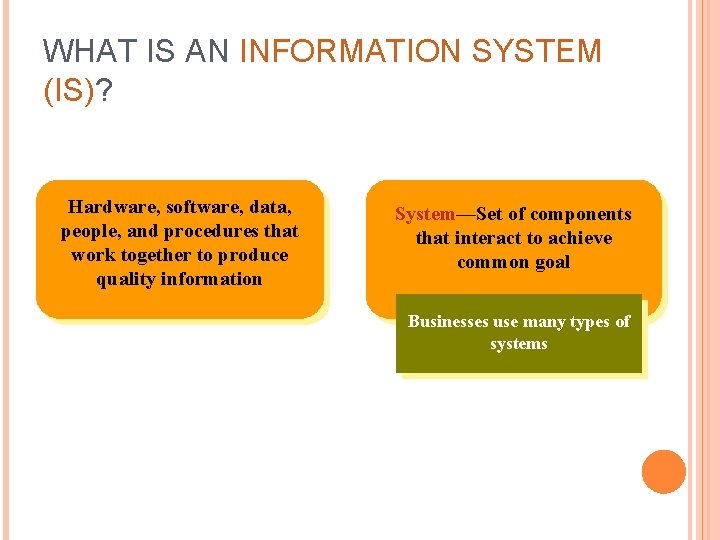 WHAT IS AN INFORMATION SYSTEM (IS)?

Hardware, software, data, people, and procedures that work together to produce quality information

System—Set of components that interact to achieve common goal

Businesses use many types of systems